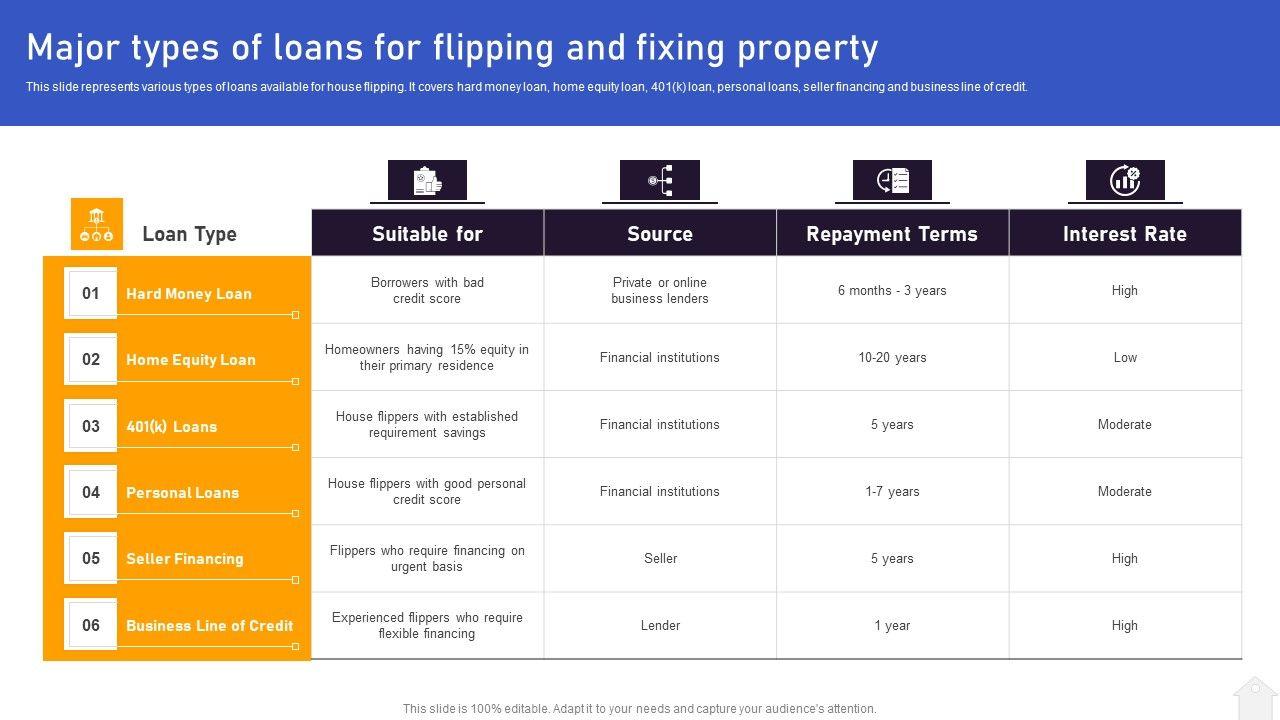 Major types of loans for flipping and fixing property

This slide represents various types of loans available for house flipping. It covers hard money loan, home equity loan, 401(k) loan, personal loans, seller financing and business line of credit.

| Loan Type | Suitable for | Source | Repayment Terms | Interest Rate |
|---|---|---|---|---|
| 01 Hard Money Loan | Borrowers with bad credit score | Private or online business lenders | 6 months - 3 years | High |
| 02 Home Equity Loan | Homeowners having 15% equity in their primary residence | Financial institutions | 10-20 years | Low |
| 03 401(k) Loans | House flippers with established requirement savings | Financial institutions | 5 years | Moderate |
| 04 Personal Loans | House flippers with good personal credit score | Financial institutions | 1-7 years | Moderate |
| 05 Seller Financing | Flippers who require financing on urgent basis | Seller | 5 years | High |
| 06 Business Line of Credit | Experienced flippers who require flexible financing | Lender | 1 year | High |

This slide is 100% editable. Adapt it to your needs and capture your audience's attention.